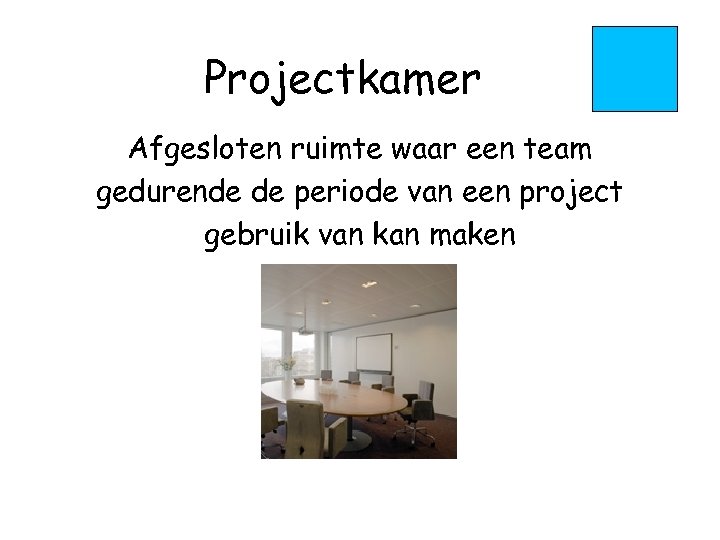 Projectkamer

Afgesloten ruimte waar een team gedurende de periode van een project gebruik van kan maken